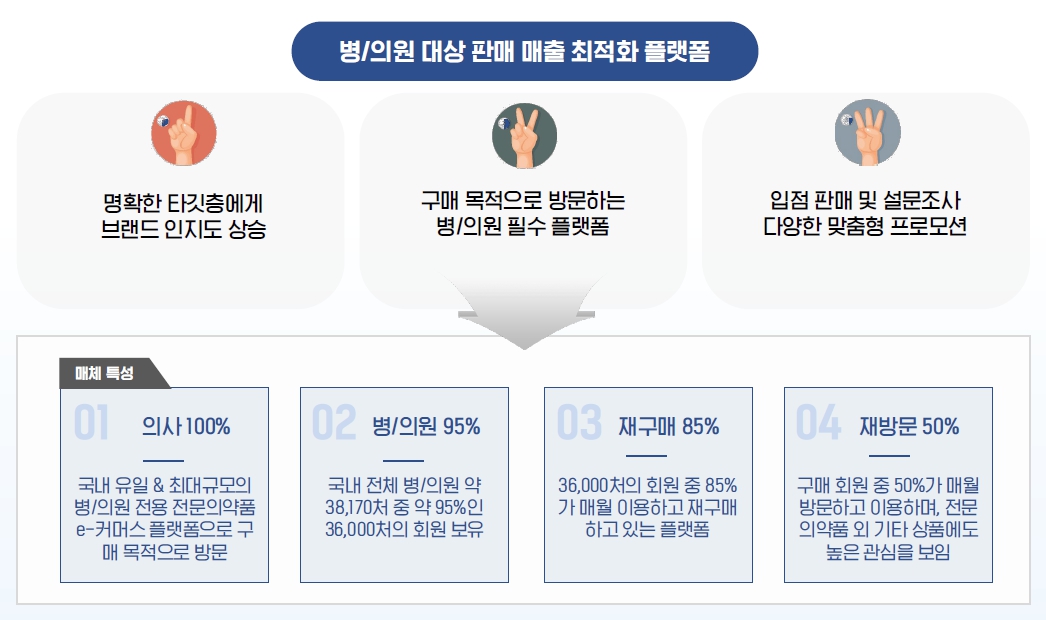 병/의원 대상 판매 매출 최적화 플랫폼

명확한 타깃층에게 브랜드 인지도 상승

구매 목적으로 방문하는 병/의원 필수 플랫폼

입점 판매 및 설문조사 다양한 맞춤형 프로모션

매체 특성

01 의사 100%

국내 유일 & 최대규모의 병/의원 전용 전문의약품 e-커머스 플랫폼으로 구매 목적으로 방문

02 병/의원 95%

국내 전체 병/의원 약 38,170처 중 약 95%인 36,000처의 회원 보유

03 재구매 85%

36,000처의 회원 중 85%가 매월 이용하고 재구매하고 있는 플랫폼

04 재방문 50%

구매 회원 중 50%가 매월 방문하고 이용하며, 전문의약품 외 기타 상품에도 높은 관심을 보임